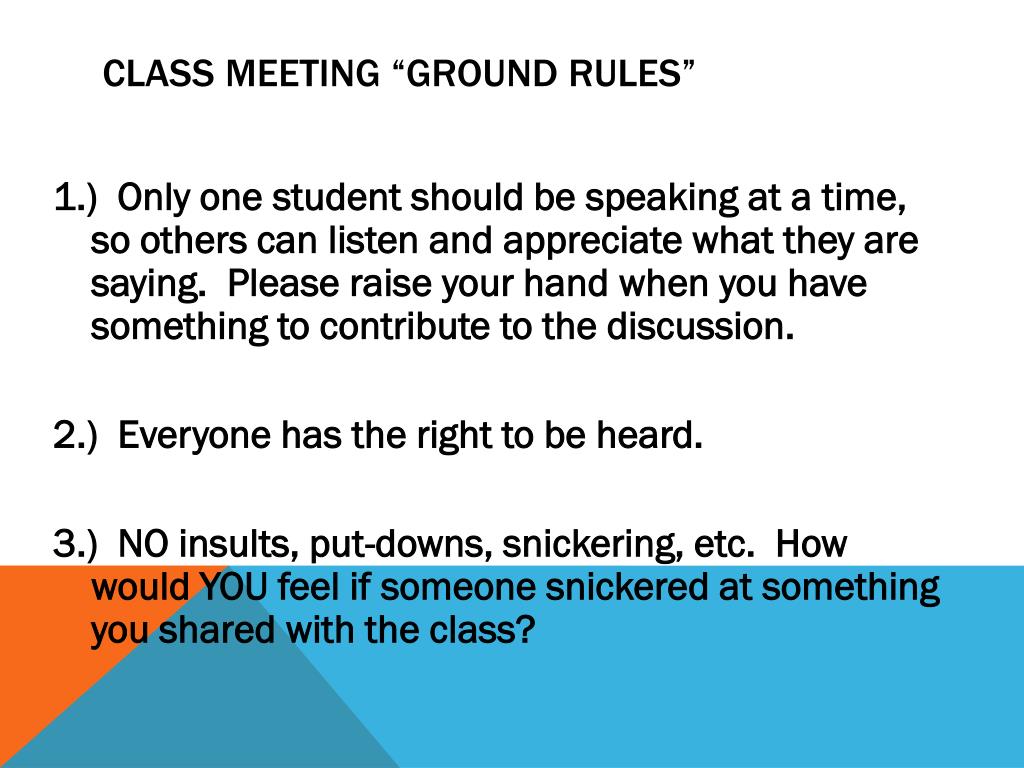 CLASS MEETING “GROUND RULES”

1.) Only one student should be speaking at a time, so others can listen and appreciate what they are saying. Please raise your hand when you have something to contribute to the discussion.

2.) Everyone has the right to be heard.

3.) NO insults, put-downs, snickering, etc. How would YOU feel if someone snickered at something you shared with the class?